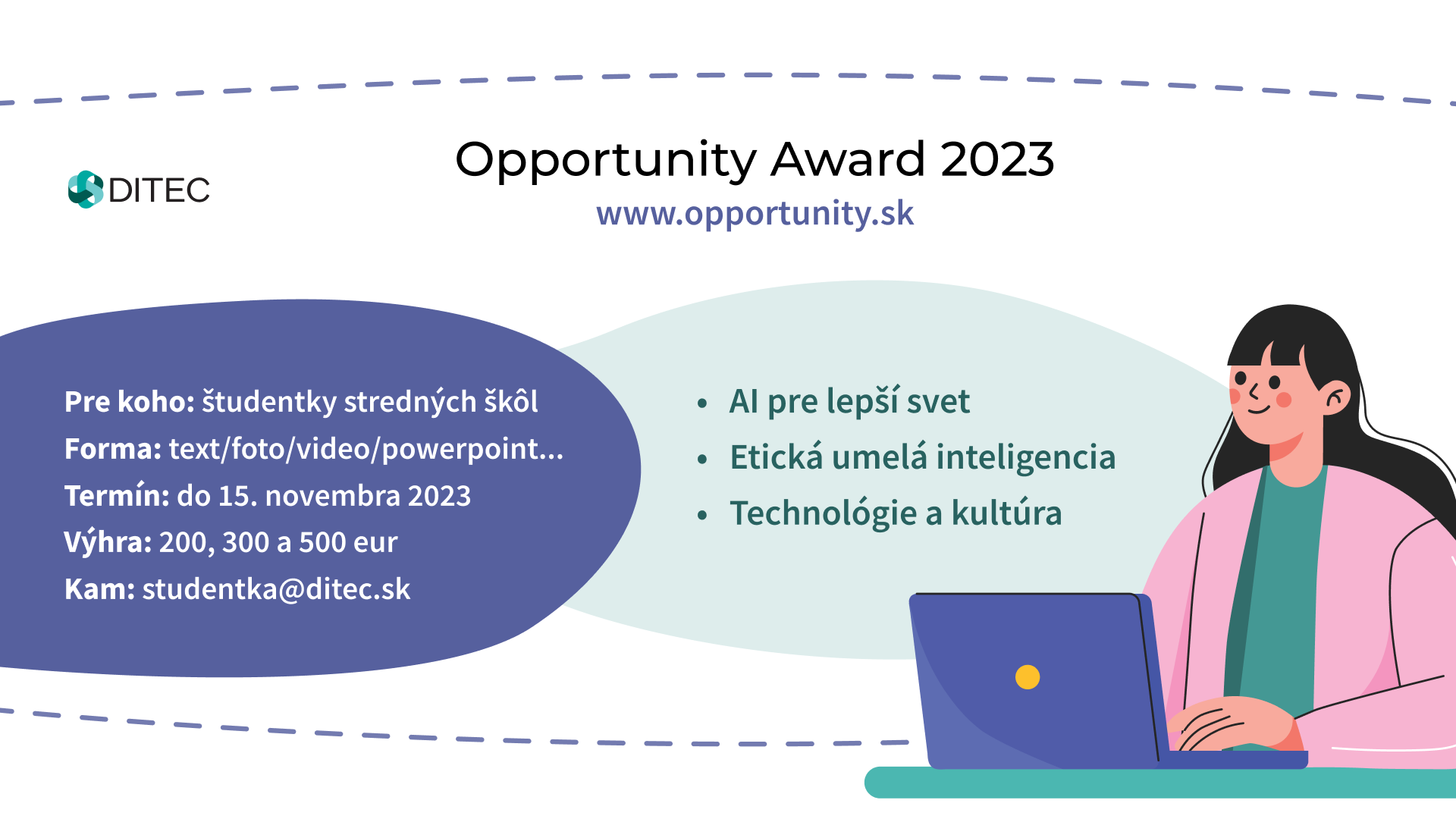 DITEC

Opportunity Award 2023
www.opportunity.sk

Pre koho: študentky stredných škôl
Forma: text/foto/video/powerpoint...
Termín: do 15. novembra 2023
Výhra: 200, 300 a 500 eur
Kam: studentka@ditec.sk

• AI pre lepší svet
• Etická umelá inteligencia
• Technológie a kultúra